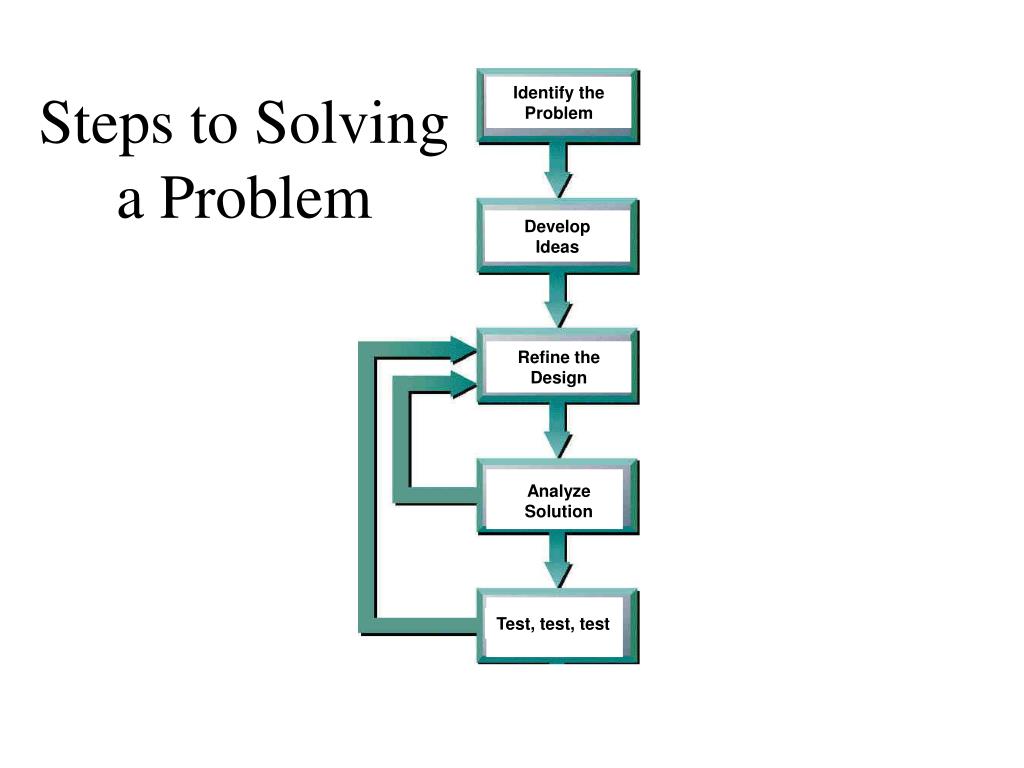 Steps to Solving a Problem

Identify the Problem

Develop Ideas

Refine the Design

Analyze Solution

Test, test, test